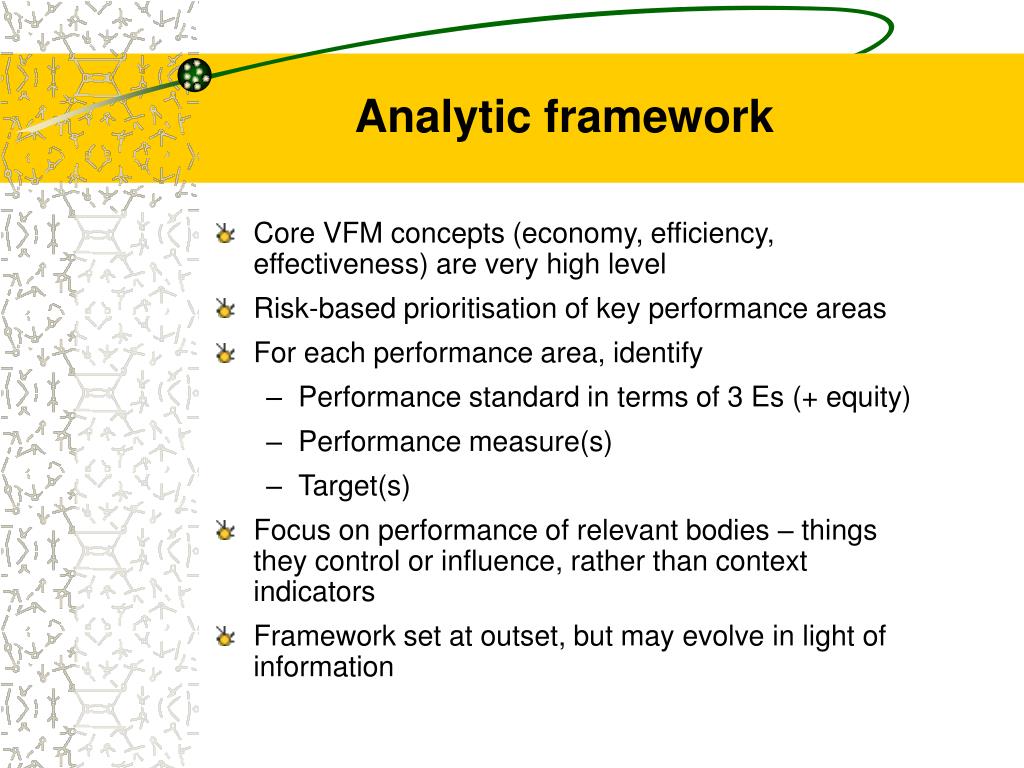 Analytic framework

Core VFM concepts (economy, efficiency, effectiveness) are very high level

Risk-based prioritisation of key performance areas

For each performance area, identify

– Performance standard in terms of 3 Es (+ equity)

– Performance measure(s)

– Target(s)

Focus on performance of relevant bodies – things they control or influence, rather than context indicators

Framework set at outset, but may evolve in light of information